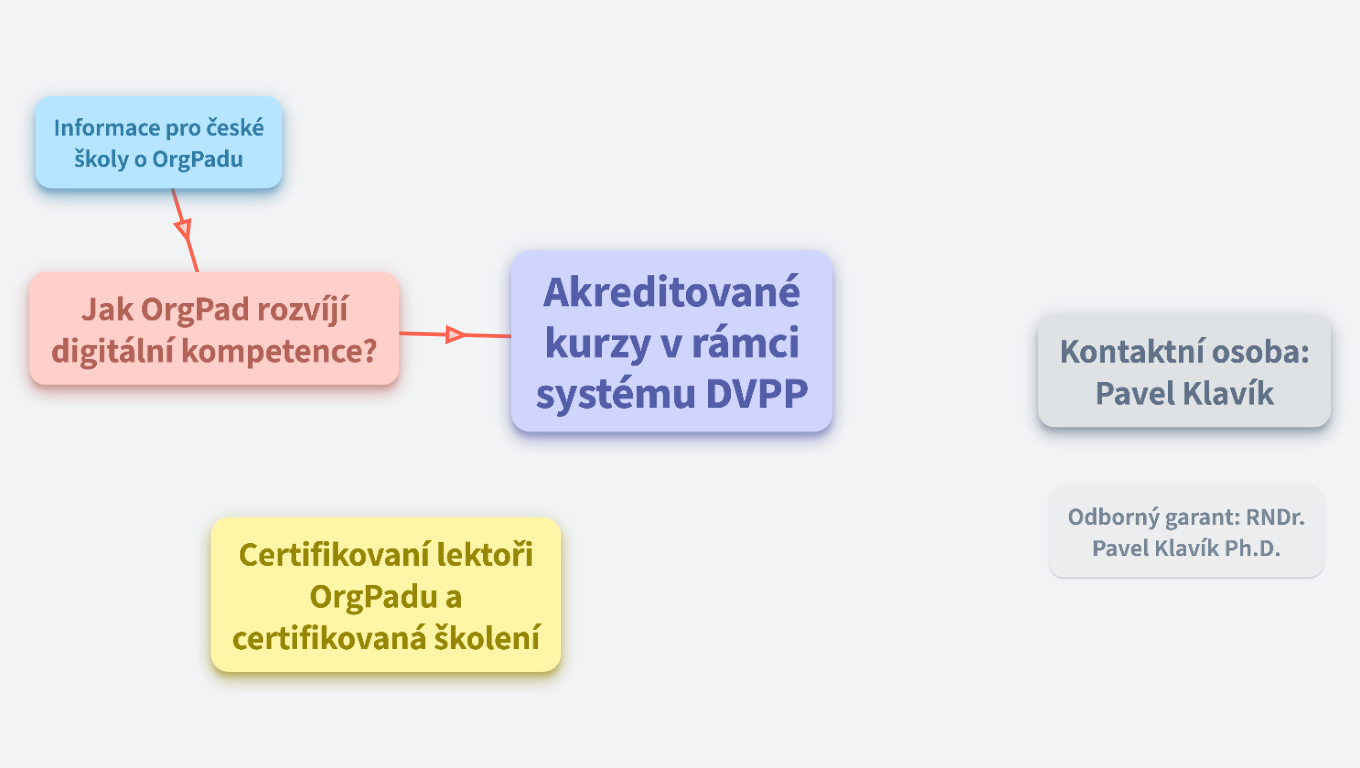 Informace pro české školy o OrgPadu

Jak OrgPad rozvíjí digitální kompetence?

Akreditované kurzy v rámci systému DVPP

Kontaktní osoba: Pavel Klavík

Odborný garant: RNDr. Pavel Klavík Ph.D.

Certifikovaní lektoři OrgPadu a certifikovaná školení